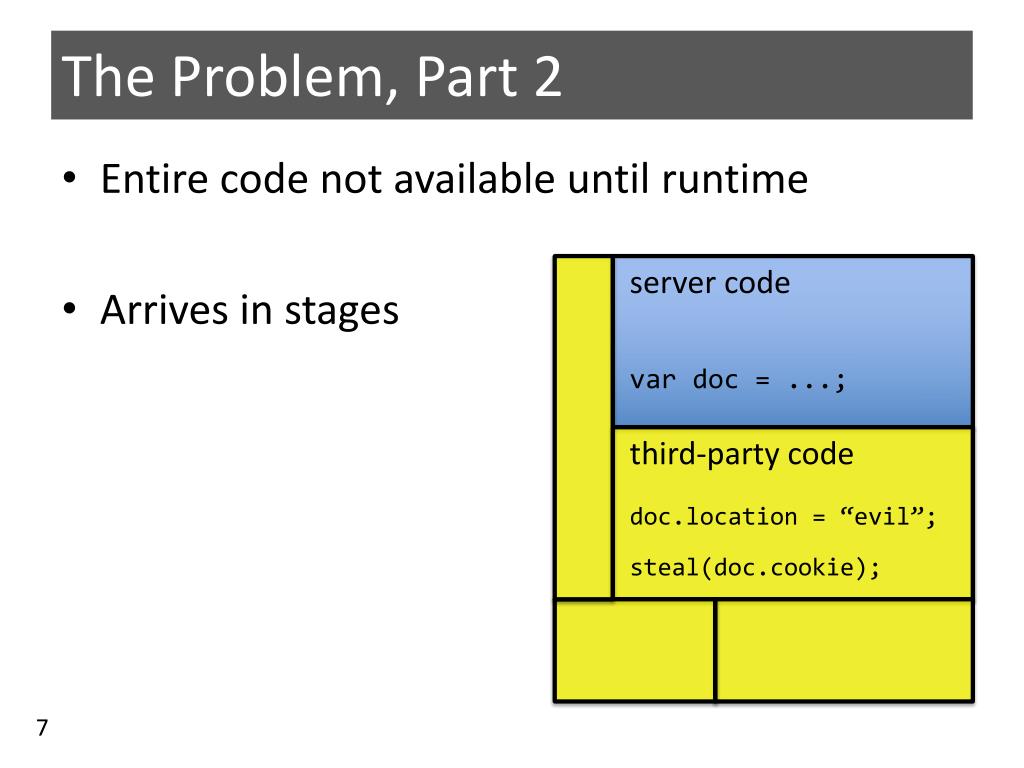 The Problem, Part 2

• Entire code not available until runtime

• Arrives in stages

server code

var doc = ...;

third-party code

doc.location = “evil”;

steal(doc.cookie);

7